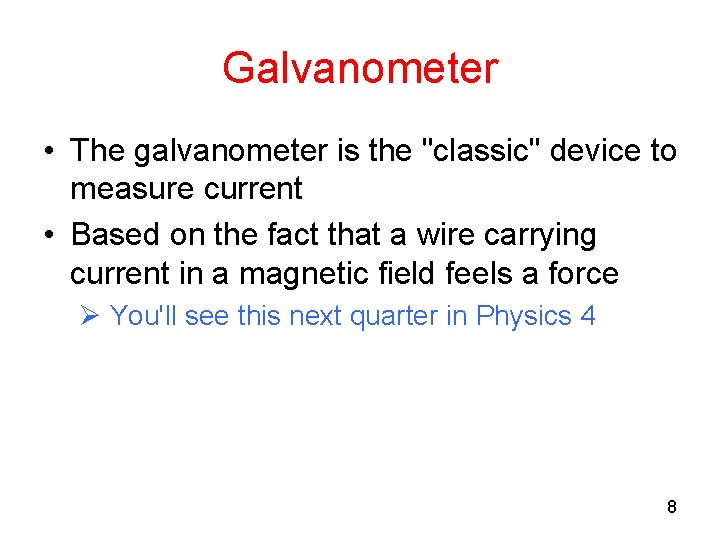 Galvanometer

• The galvanometer is the "classic" device to measure current

• Based on the fact that a wire carrying current in a magnetic field feels a force

➢ You'll see this next quarter in Physics 4

8